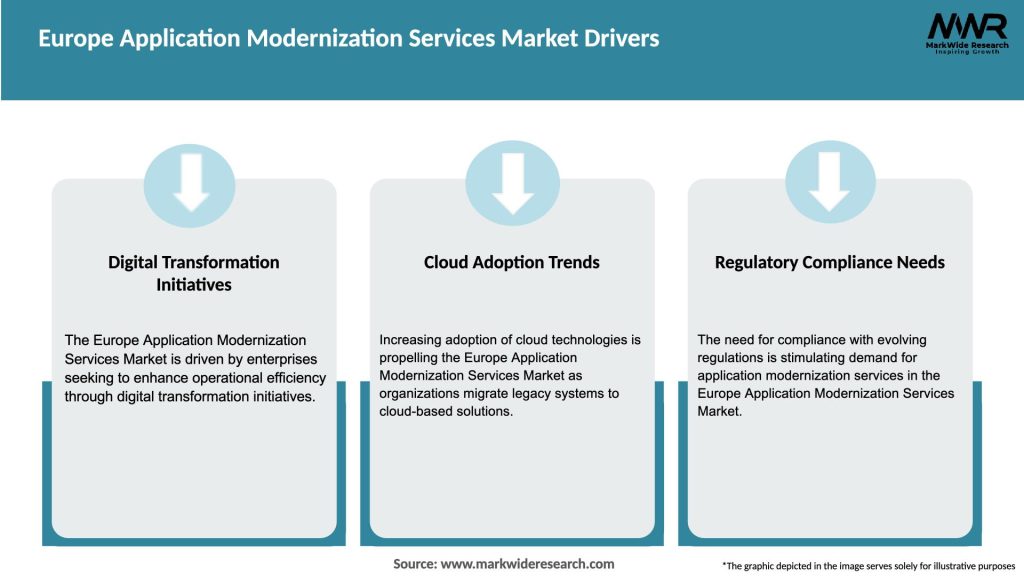 Europe Application Modernization Services Market Drivers

MWR
MarkWide Research
Inspiring Growth

Digital Transformation Initiatives

The Europe Application Modernization Services Market is driven by enterprises seeking to enhance operational efficiency through digital transformation initiatives.

Cloud Adoption Trends

Increasing adoption of cloud technologies is propelling the Europe Application Modernization Services Market as organizations migrate legacy systems to cloud-based solutions.

Regulatory Compliance Needs

The need for compliance with evolving regulations is stimulating demand for application modernization services in the Europe Application Modernization Services Market.

Source: www.markwideresearch.com

*The graphic depicted in the image serves solely for illustrative purposes